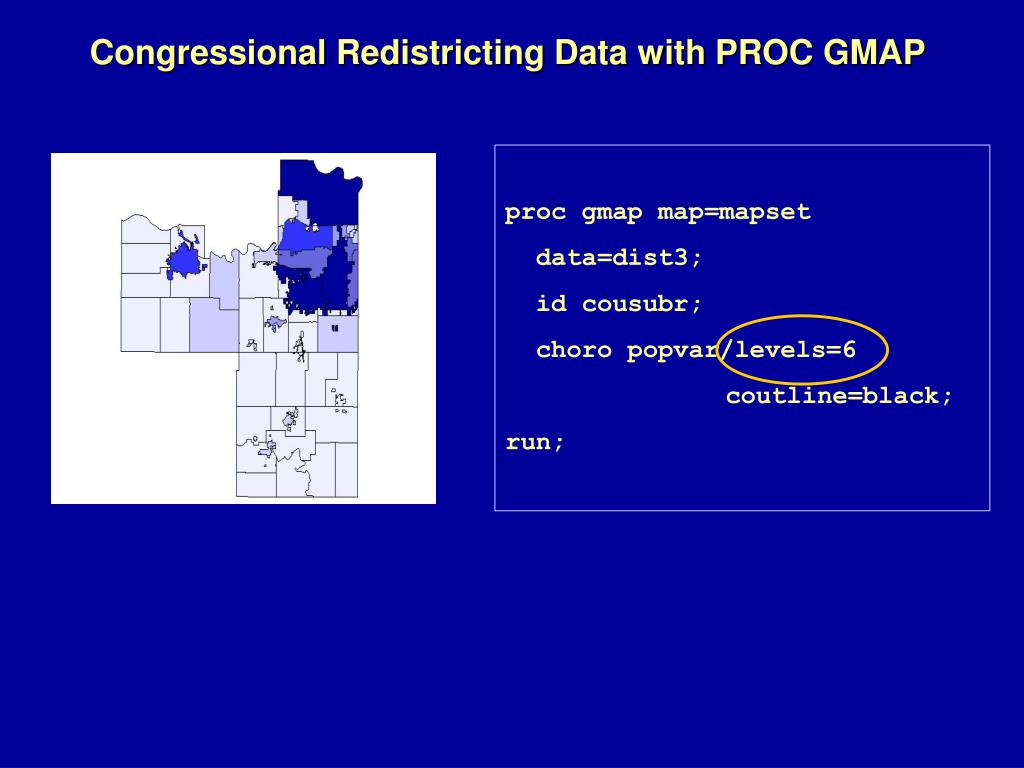 Congressional Redistricting Data with PROC GMAP

proc gmap map=mapset
data=dist3;
id cousubr;
choro popvar/levels=6
coutline=black;
run;